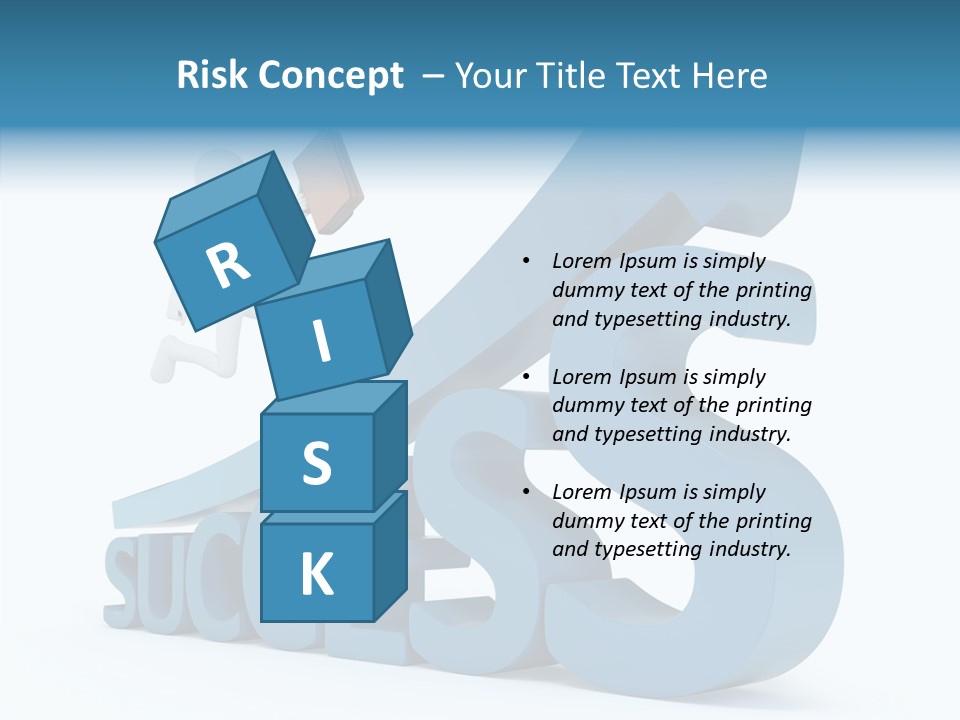 Risk Concept – Your Title Text Here

R
I
S
K

SUCCESS

• Lorem Ipsum is simply dummy text of the printing and typesetting industry.

• Lorem Ipsum is simply dummy text of the printing and typesetting industry.

• Lorem Ipsum is simply dummy text of the printing and typesetting industry.